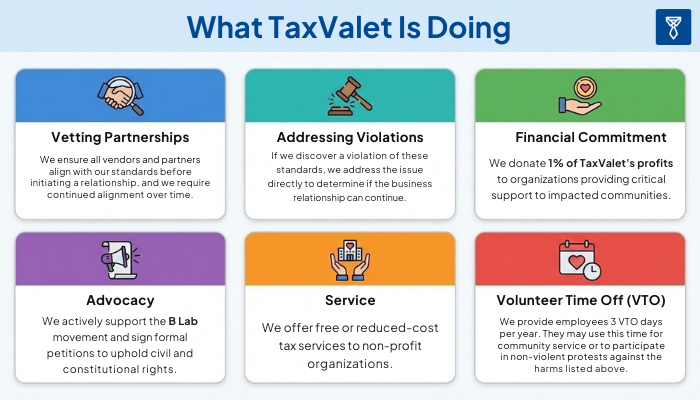 What TaxValet Is Doing

Vetting Partnerships

We ensure all vendors and partners align with our standards before initiating a relationship, and we require continued alignment over time.

Addressing Violations

If we discover a violation of these standards, we address the issue directly to determine if the business relationship can continue.

Financial Commitment

We donate 1% of TaxValet's profits to organizations providing critical support to impacted communities.

Advocacy

We actively support the B Lab movement and sign formal petitions to uphold civil and constitutional rights.

Service

We offer free or reduced-cost tax services to non-profit organizations.

Volunteer Time Off (VTO)

We provide employees 3 VTO days per year. They may use this time for community service or to participate in non-violent protests against the harms listed above.